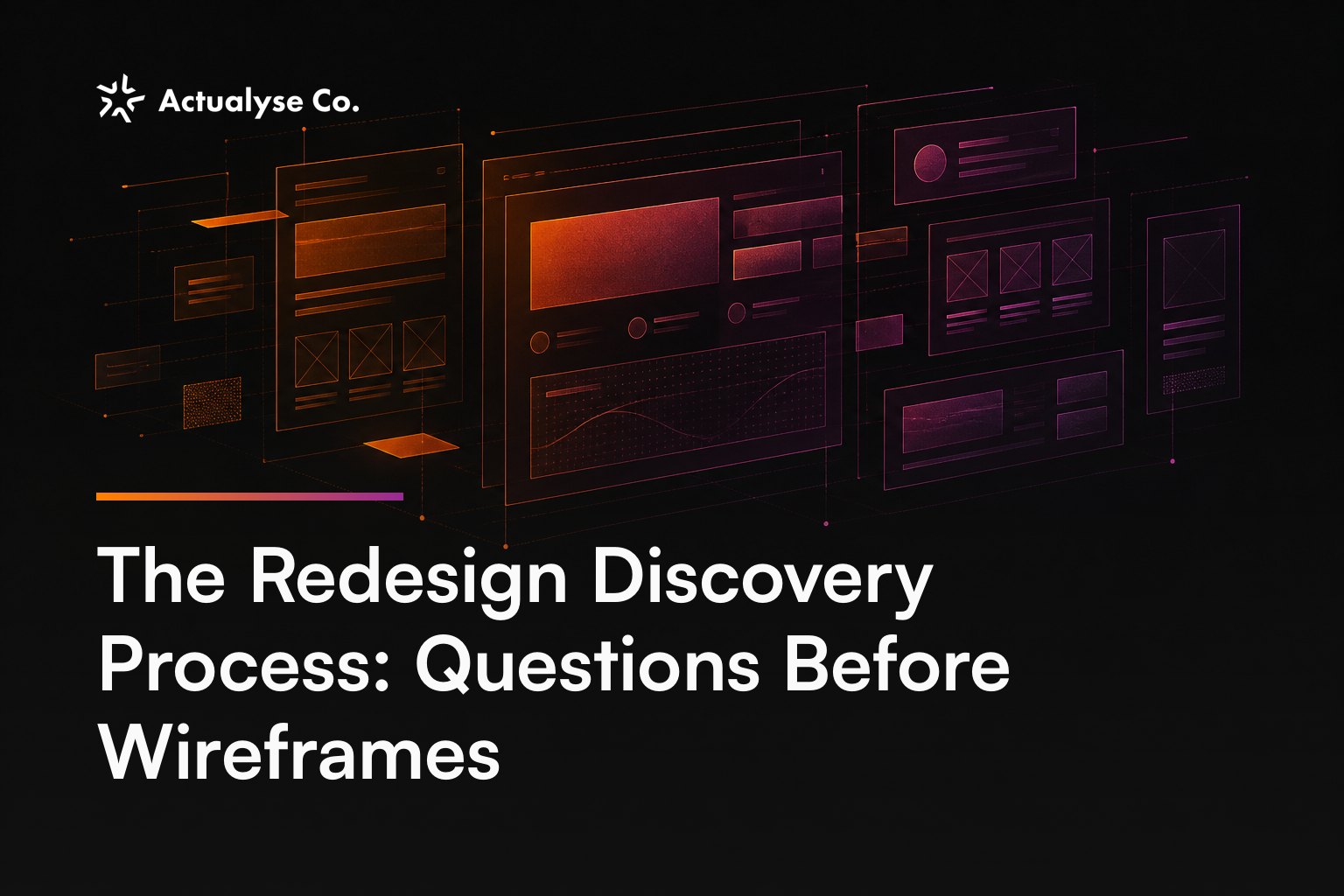 Actualyse Co.

The Redesign Discovery Process: Questions Before Wireframes